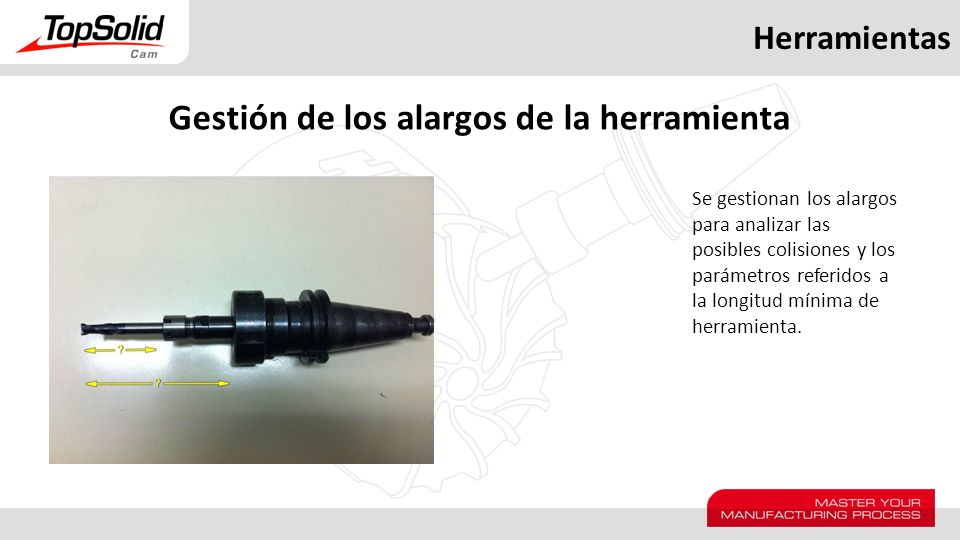 TopSolid Cam

Herramientas

Gestión de los alargos de la herramienta

?

?

Se gestionan los alargos para analizar las posibles colisiones y los parámetros referidos a la longitud mínima de herramienta.

MASTER YOUR MANUFACTURING PROCESS